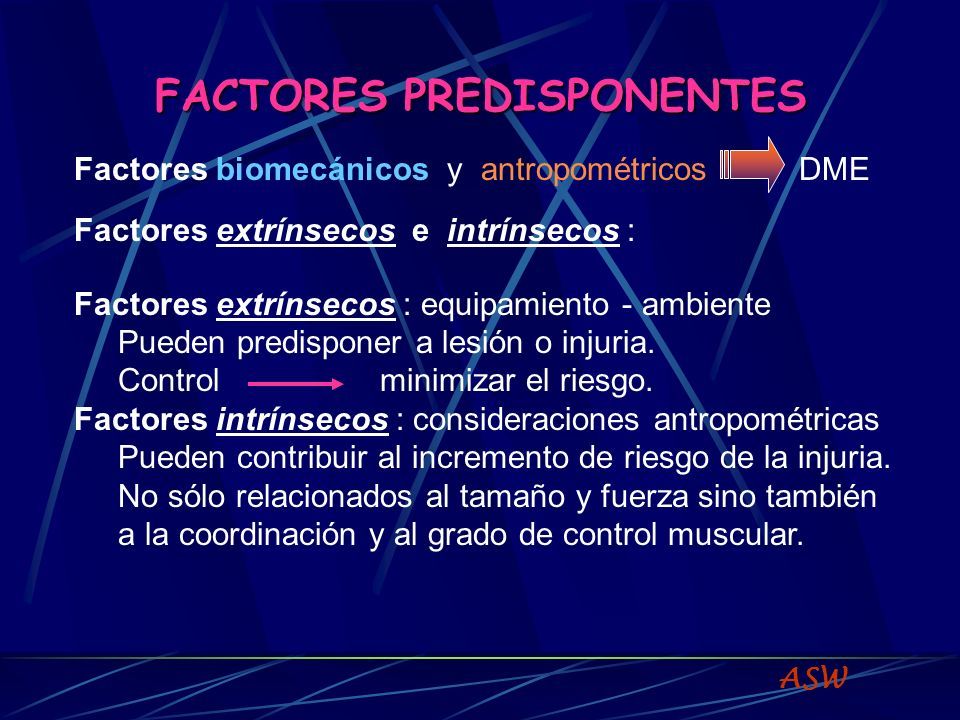 FACTORES PREDISPONENTES

Factores biomecánicos y antropométricos DME

Factores extrínsecos e intrínsecos :

Factores extrínsecos : equipamiento - ambiente
Pueden predisponer a lesión o injuria.
Control minimizar el riesgo.
Factores intrínsecos : consideraciones antropométricas
Pueden contribuir al incremento de riesgo de la injuria.
No sólo relacionados al tamaño y fuerza sino también a la coordinación y al grado de control muscular.

ASW